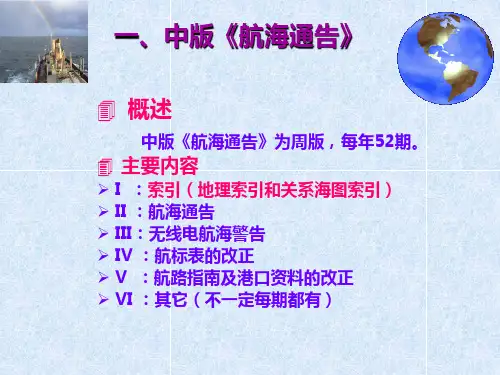 一、中版《航海通告》

概述

中版《航海通告》为周版，每年52期。

主要内容

➢ I ：索引（地理索引和关系海图索引）
➢ II ：航海通告
➢ III：无线电航海警告
➢ IV ：航标表的改正
➢ V ：航路指南及港口资料的改正
➢ VI ：其它（不一定每期都有）